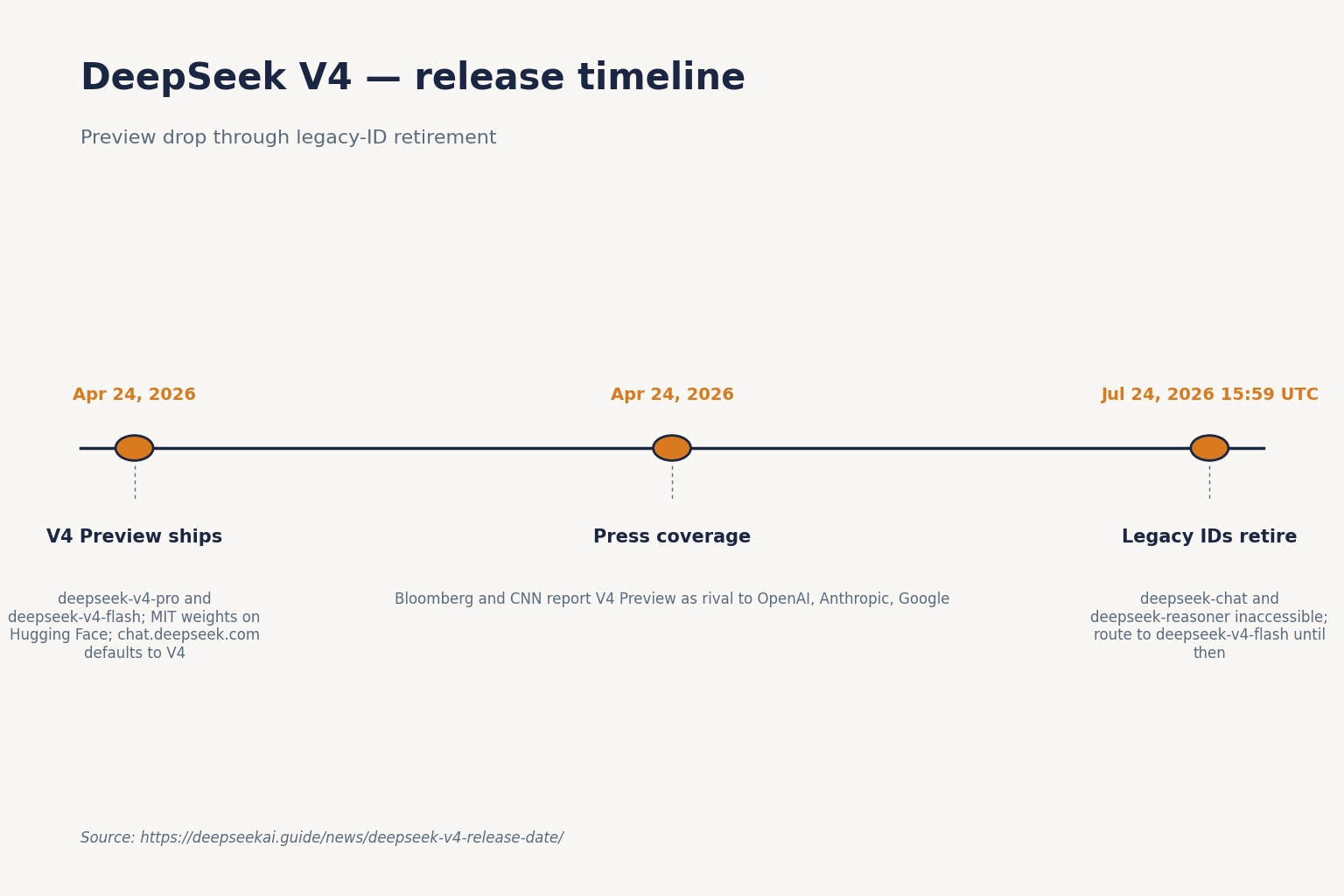 DeepSeek V4 — release timeline

Preview drop through legacy-ID retirement

Apr 24, 2026

V4 Preview ships

deepseek-v4-pro and deepseek-v4-flash; MIT weights on Hugging Face; chat.deepseek.com defaults to V4

Apr 24, 2026

Press coverage

Bloomberg and CNN report V4 Preview as rival to OpenAI, Anthropic, Google

Jul 24, 2026 15:59 UTC

Legacy IDs retire

deepseek-chat and deepseek-reasoner inaccessible; route to deepseek-v4-flash until then

Source: https://deepseekai.guide/news/deepseek-v4-release-date/